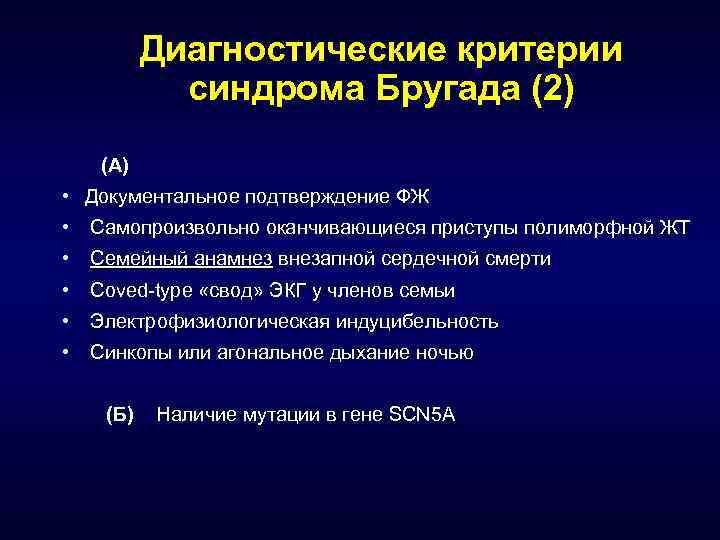 Диагностические критерии синдрома Бругада (2)

(А)

• Документальное подтверждение ФЖ
• Самопроизвольно оканчивающиеся приступы полиморфной ЖТ
• Семейный анамнез внезапной сердечной смерти
• Coved-type «свод» ЭКГ у членов семьи
• Электрофизиологическая индуцибельность
• Синкопы или агональное дыхание ночью

(Б) Наличие мутации в гене SCN5A